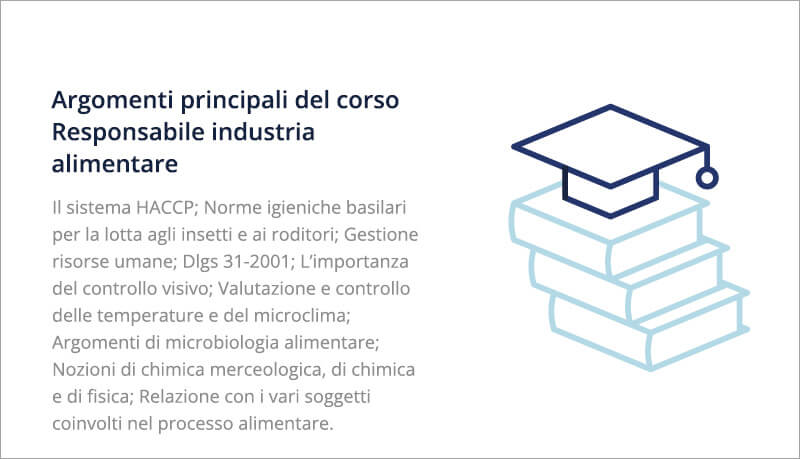 Argomenti principali del corso Responsabile industria alimentare

Il sistema HACCP; Norme igieniche basilari per la lotta agli insetti e ai roditori; Gestione risorse umane; Dlgs 31-2001; L'importanza del controllo visivo; Valutazione e controllo delle temperature e del microclima; Argomenti di microbiologia alimentare; Nozioni di chimica merceologica, di chimica e di fisica; Relazione con i vari soggetti coinvolti nel processo alimentare.